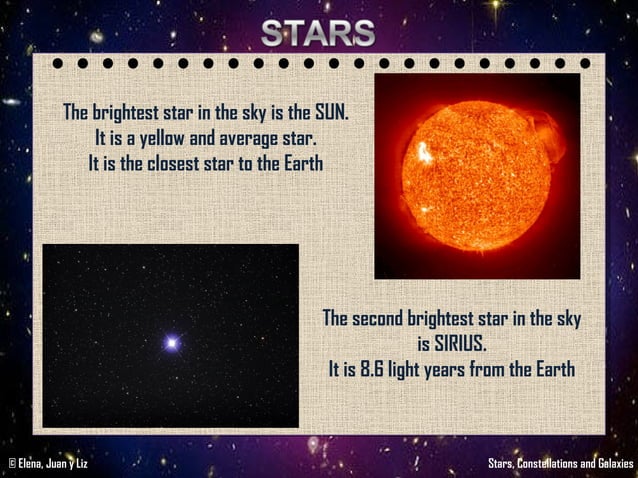 STARS

The brightest star in the sky is the SUN.
It is a yellow and average star.
It is the closest star to the Earth

The second brightest star in the sky is SIRIUS.
It is 8.6 light years from the Earth

© Elena, Juan y Liz

Stars, Constellations and Galaxies